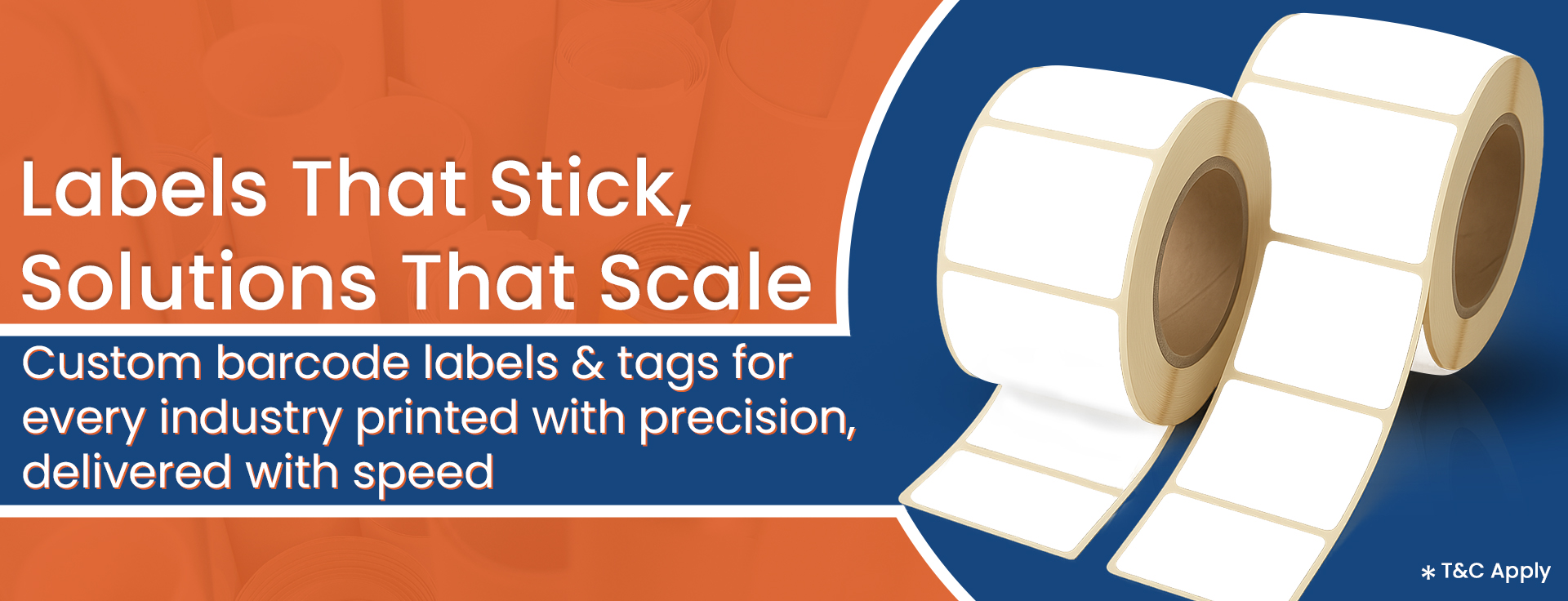 Labels That Stick,
Solutions That Scale

Custom barcode labels & tags for every industry printed with precision, delivered with speed

* T&C Apply